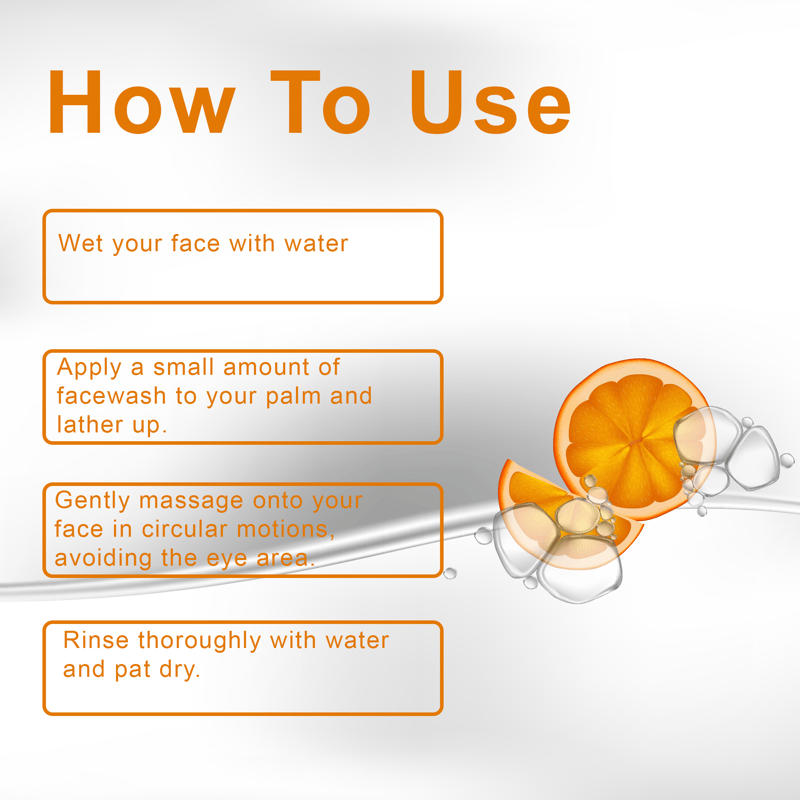 How To Use

Wet your face with water

Apply a small amount of facewash to your palm and lather up.

Gently massage onto your face in circular motions, avoiding the eye area.

Rinse thoroughly with water and pat dry.